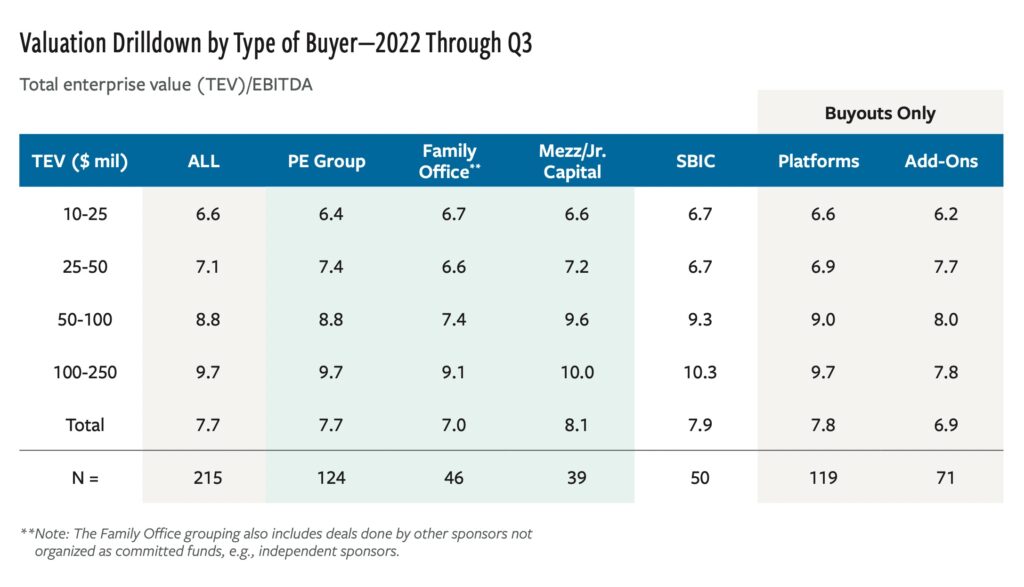 Valuation Drilldown by Type of Buyer—2022 Through Q3

Total enterprise value (TEV)/EBITDA

| | | | | | | Buyouts Only | |
|---|---|---|---|---|---|---|---|
| TEV ($ mil) | ALL | PE Group | Family Office** | Mezz/Jr. Capital | SBIC | Platforms | Add-Ons |
| 10-25 | 6.6 | 6.4 | 6.7 | 6.6 | 6.7 | 6.6 | 6.2 |
| 25-50 | 7.1 | 7.4 | 6.6 | 7.2 | 6.7 | 6.9 | 7.7 |
| 50-100 | 8.8 | 8.8 | 7.4 | 9.6 | 9.3 | 9.0 | 8.0 |
| 100-250 | 9.7 | 9.7 | 9.1 | 10.0 | 10.3 | 9.7 | 7.8 |
| Total | 7.7 | 7.7 | 7.0 | 8.1 | 7.9 | 7.8 | 6.9 |
| N = | 215 | 124 | 46 | 39 | 50 | 119 | 71 |

**Note: The Family Office grouping also includes deals done by other sponsors not organized as committed funds, e.g., independent sponsors.